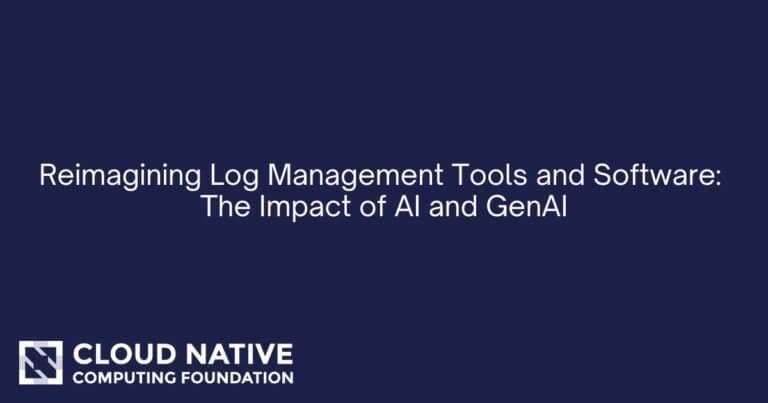 Reimagining Log Management Tools and Software: The Impact of AI and GenAI

CLOUD NATIVE
COMPUTING FOUNDATION